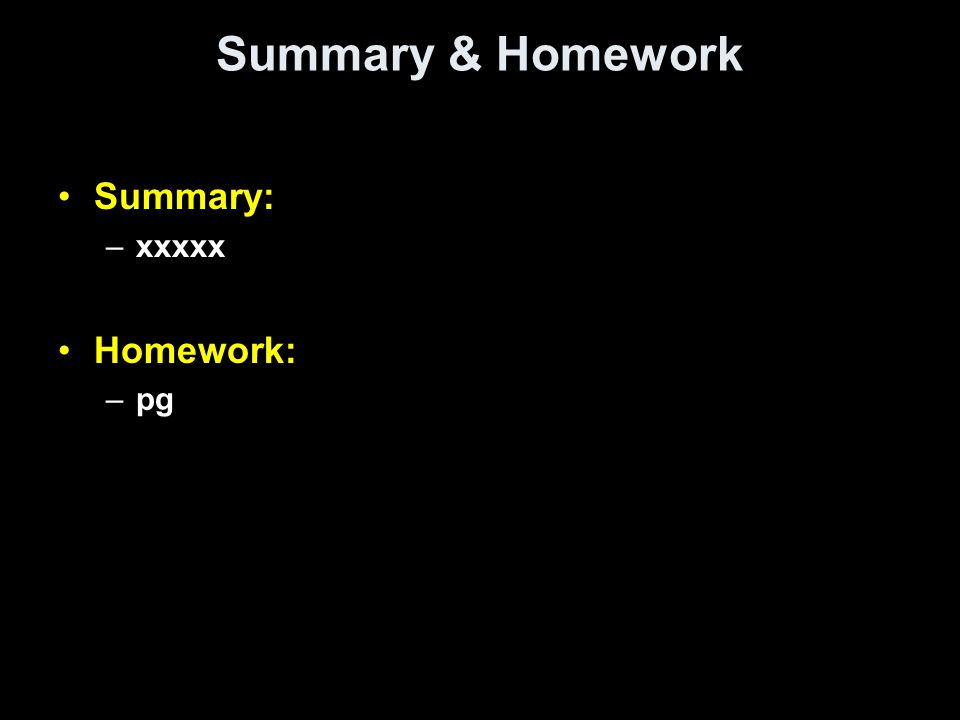 Summary & Homework

• Summary:
  – xxxxx

• Homework:
  – pg